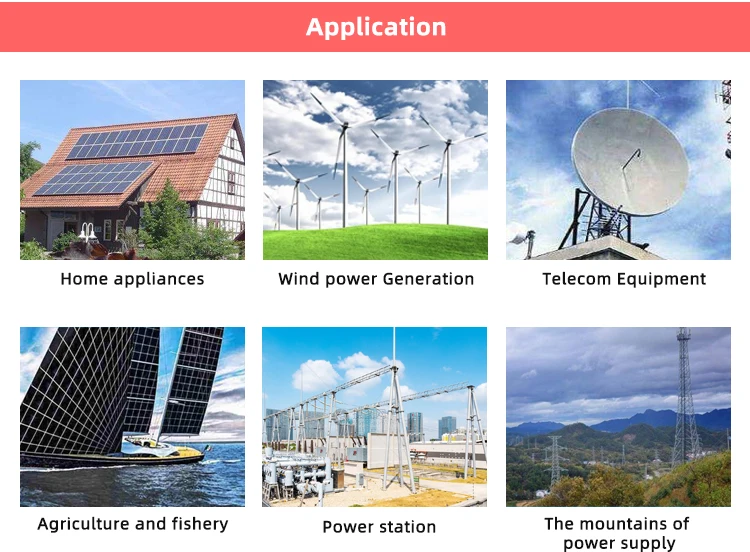 Application

Home appliances

Wind power Generation

Telecom Equipment

Agriculture and fishery

Power station

The mountains of power supply